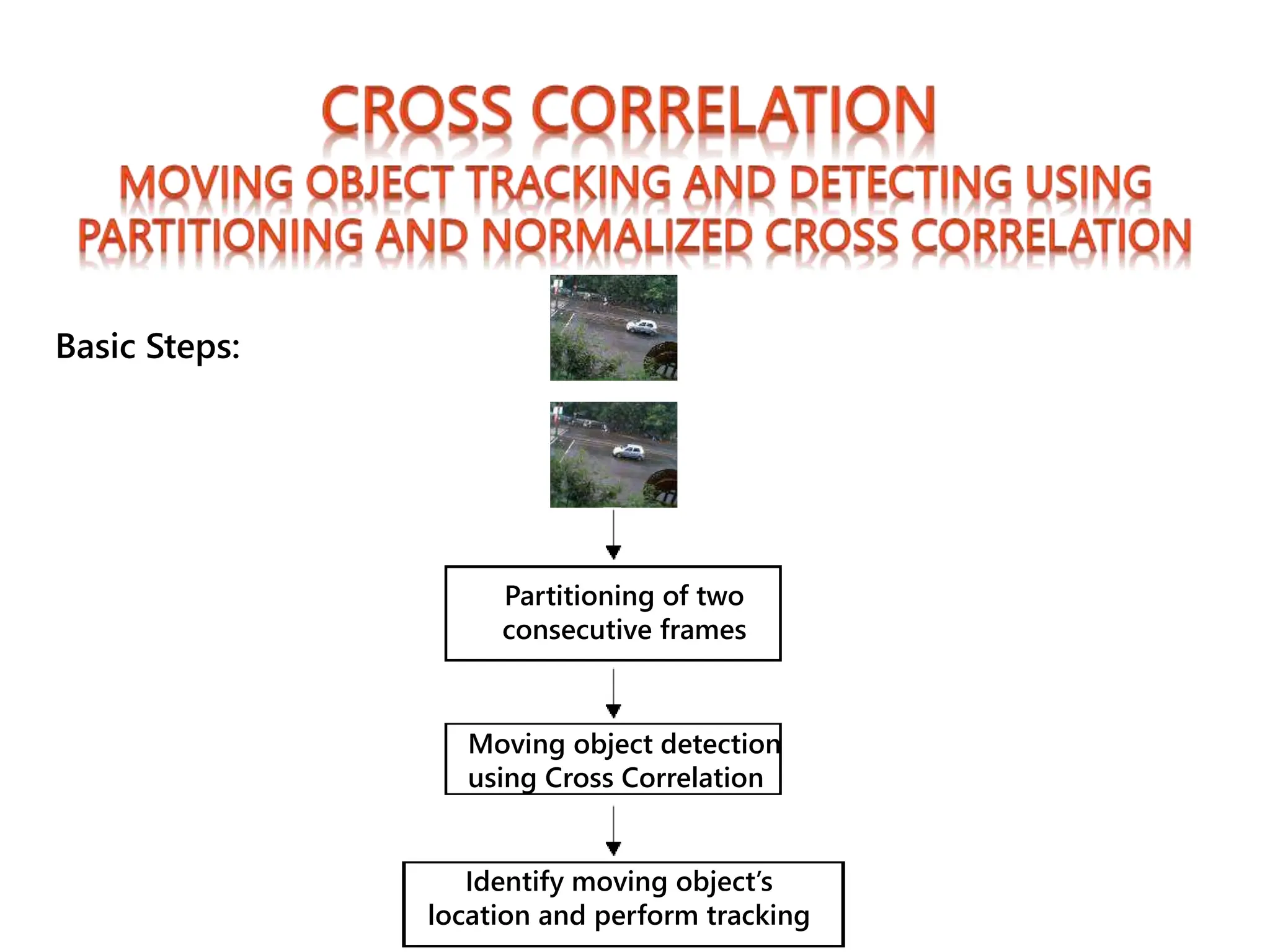 CROSS CORRELATION
MOVING OBJECT TRACKING AND DETECTING USING PARTITIONING AND NORMALIZED CROSS CORRELATION

Basic Steps:

Partitioning of two consecutive frames

Moving object detection using Cross Correlation

Identify moving object's location and perform tracking